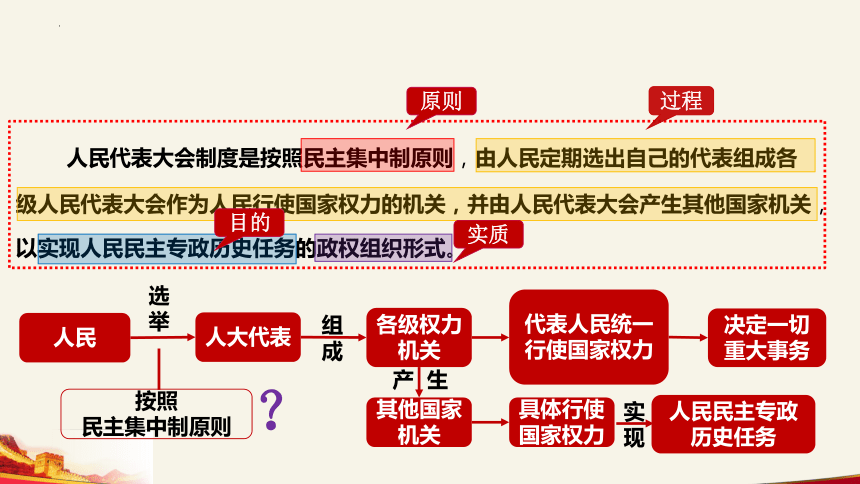 原则

过程

人民代表大会制度是按照民主集中制原则，由人民定期选出自己的代表组成各级人民代表大会作为人民行使国家权力的机关，并由人民代表大会产生其他国家机关，以实现人民民主专政历史任务的政权组织形式。

目的

实质

人民

选举

人大代表

组成

各级权力机关

代表人民统一行使国家权力

决定一切重大事务

按照民主集中制原则

?

产生

其他国家机关

具体行使国家权力

实现

人民民主专政历史任务